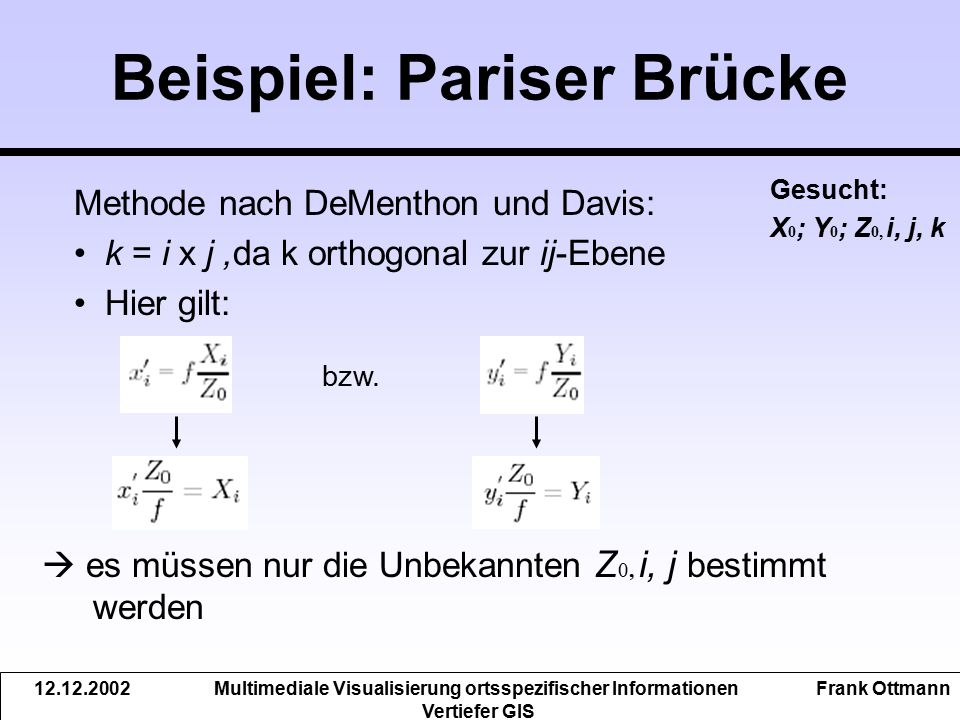 Beispiel: Pariser Brücke

Gesucht:
$X_0$; $Y_0$; $Z_0$, i, j, k

Methode nach DeMenthon und Davis:

• k = i x j ,da k orthogonal zur ij-Ebene

• Hier gilt:

$x'_i = f\frac{X_i}{Z_0}$ bzw. $y'_i = f\frac{Y_i}{Z_0}$

$x'_i\frac{Z_0}{f} = X_i$

$y'_i\frac{Z_0}{f} = Y_i$

→ es müssen nur die Unbekannten $Z_0$, i, j bestimmt werden

12.12.2002 Multimediale Visualisierung ortsspezifischer Informationen Vertiefer GIS Frank Ottmann